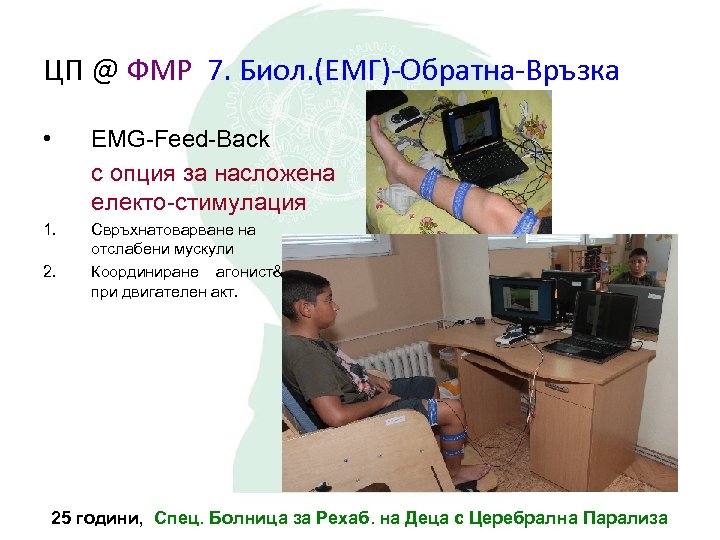 ЦП @ ФМР 7. Биол.(ЕМГ)-Обратна-Връзка

• EMG-Feed-Back

с опция за насложена електо-стимулация

1. Свръхнатоварване на отслабени мускули

2. Координиране агонист& при двигателен акт.

25 години, Спец. Болница за Рехаб. на Деца с Церебрална Парализа